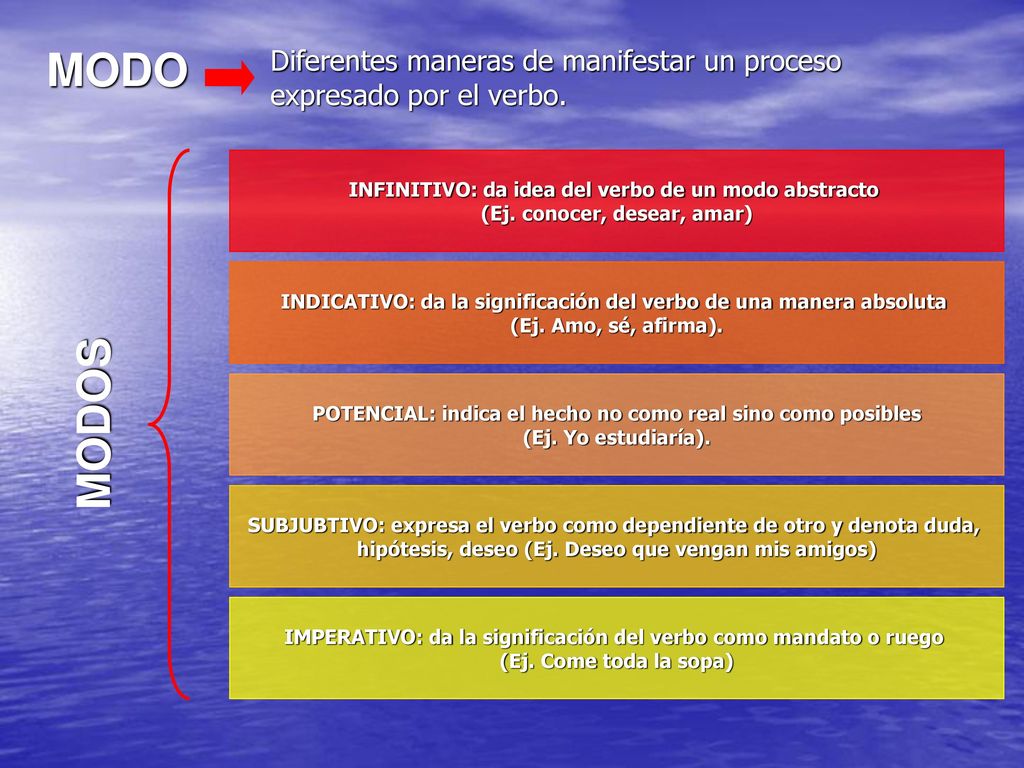 MODO

Diferentes maneras de manifestar un proceso expresado por el verbo.

MODOS

INFINITIVO: da idea del verbo de un modo abstracto (Ej. conocer, desear, amar)

INDICATIVO: da la significación del verbo de una manera absoluta (Ej. Amo, sé, afirma).

POTENCIAL: indica el hecho no como real sino como posibles (Ej. Yo estudiaría).

SUBJUBTIVO: expresa el verbo como dependiente de otro y denota duda, hipótesis, deseo (Ej. Deseo que vengan mis amigos)

IMPERATIVO: da la significación del verbo como mandato o ruego (Ej. Come toda la sopa)